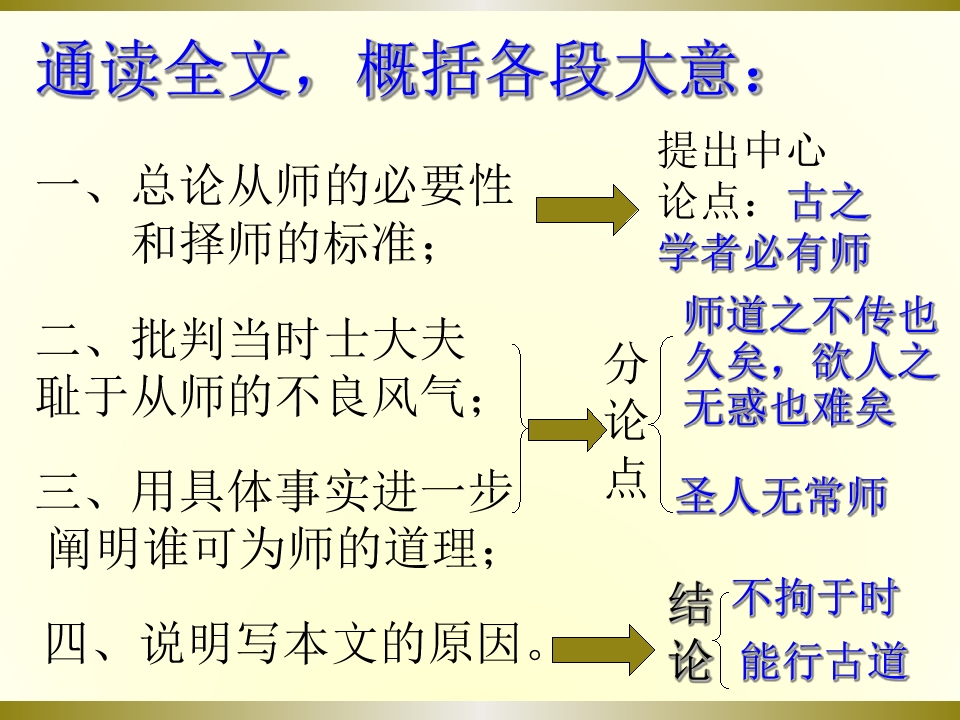 通读全文，概括各段大意：

一、总论从师的必要性和择师的标准；

提出中心论点：古之学者必有师

二、批判当时士大夫耻于从师的不良风气；

三、用具体事实进一步阐明谁可为师的道理；

分论点

师道之不传也久矣，欲人之无惑也难矣

圣人无常师

四、说明写本文的原因。

结论

不拘于时

能行古道